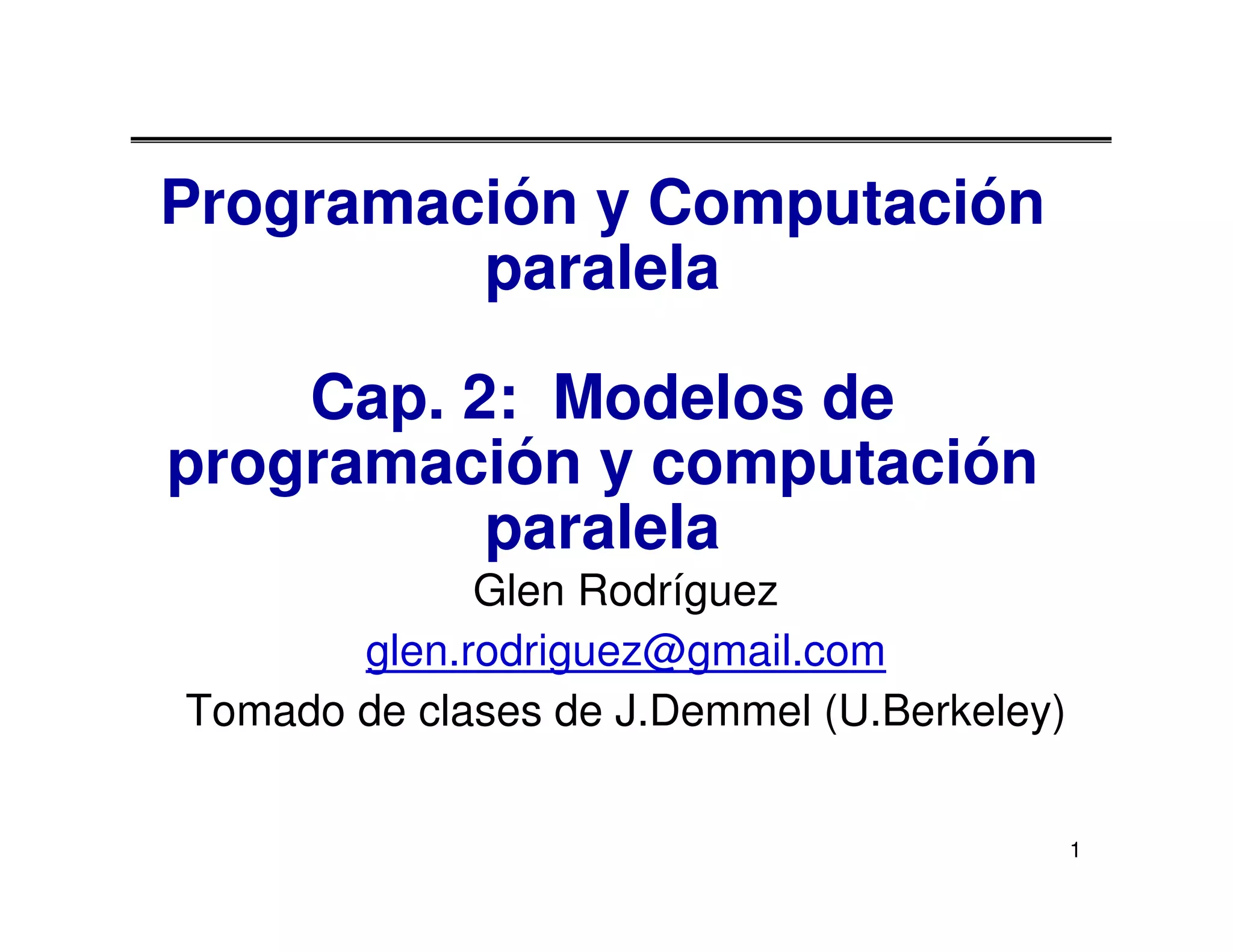 Programación y Computación paralela

Cap. 2: Modelos de programación y computación paralela

Glen Rodríguez

glen.rodriguez@gmail.com

Tomado de clases de J.Demmel (U.Berkeley)

1